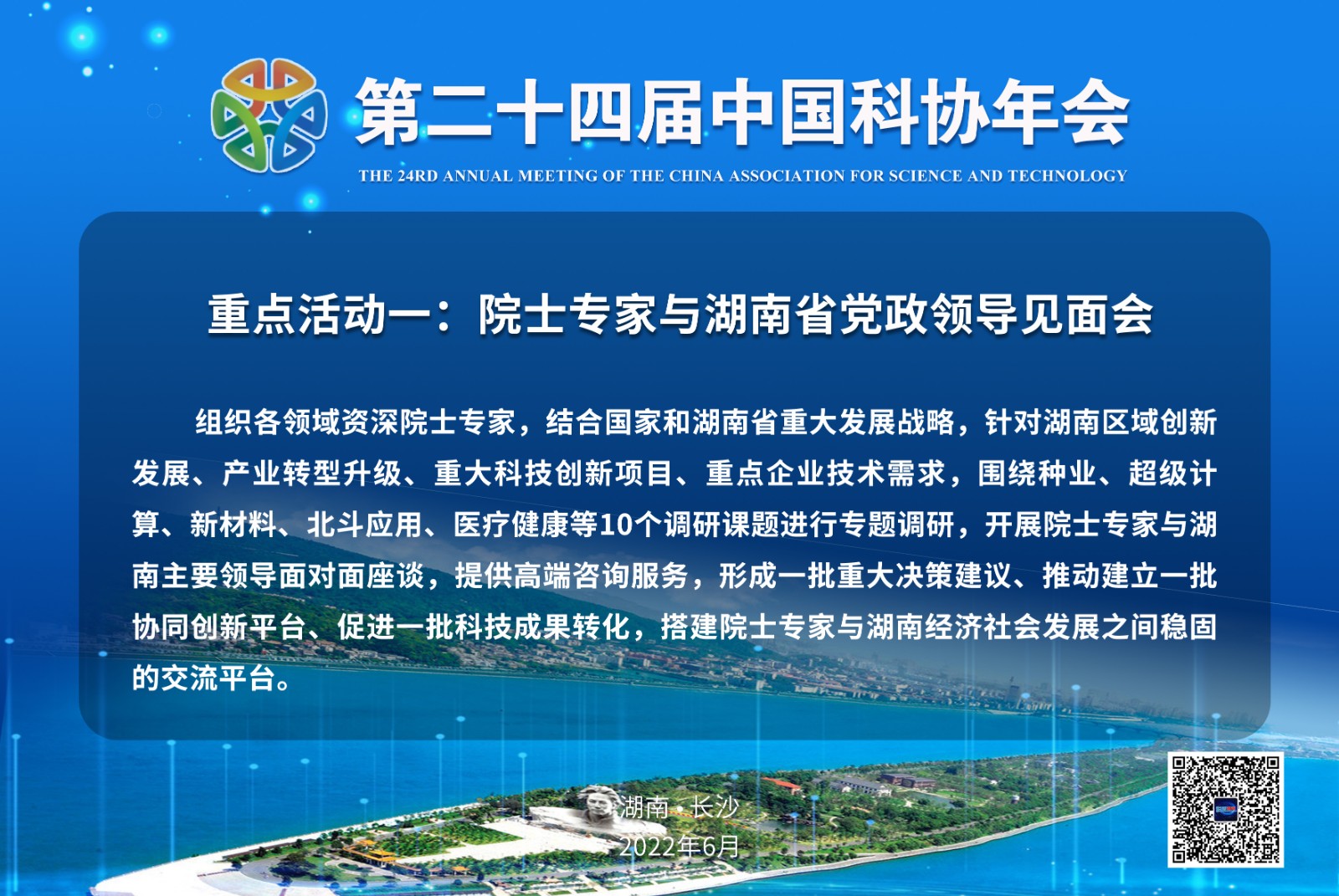 第二十四届中国科协年会

THE 24RD ANNUAL MEETING OF THE CHINA ASSOCIATION FOR SCIENCE AND TECHNOLOGY

重点活动一：院士专家与湖南省党政领导见面会

组织各领域资深院士专家，结合国家和湖南省重大发展战略，针对湖南区域创新发展、产业转型升级、重大科技创新项目、重点企业技术需求，围绕种业、超级计算、新材料、北斗应用、医疗健康等10个调研课题进行专题调研，开展院士专家与湖南主要领导面对面座谈，提供高端咨询服务，形成一批重大决策建议、推动建立一批协同创新平台、促进一批科技成果转化，搭建院士专家与湖南经济社会发展之间稳固的交流平台。

湖南·长沙
2022年6月